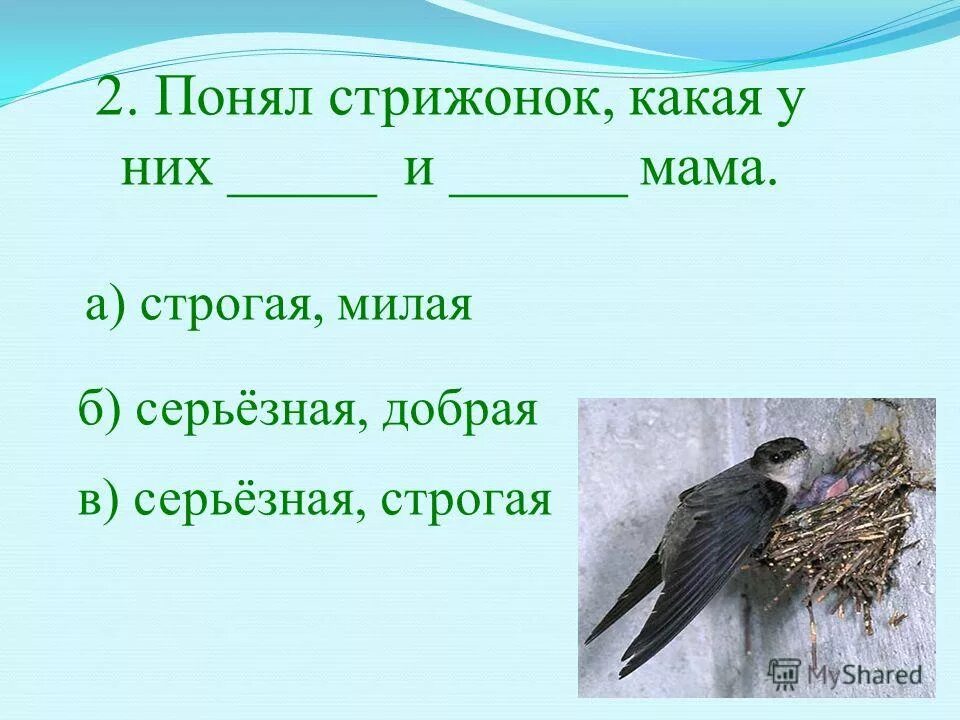 2. Понял стрижонок, какая у них _____ и ______ мама.

а) строгая, милая

б) серьёзная, добрая

в) серьёзная, строгая

MyShared